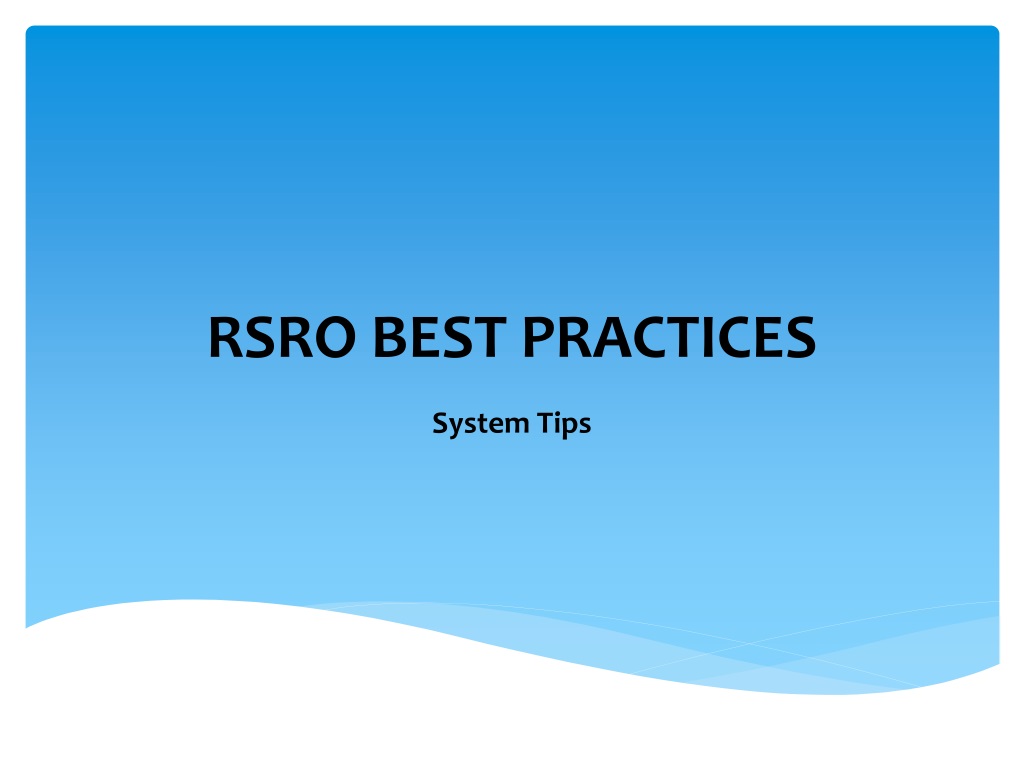 RSRO BEST PRACTICES

System Tips